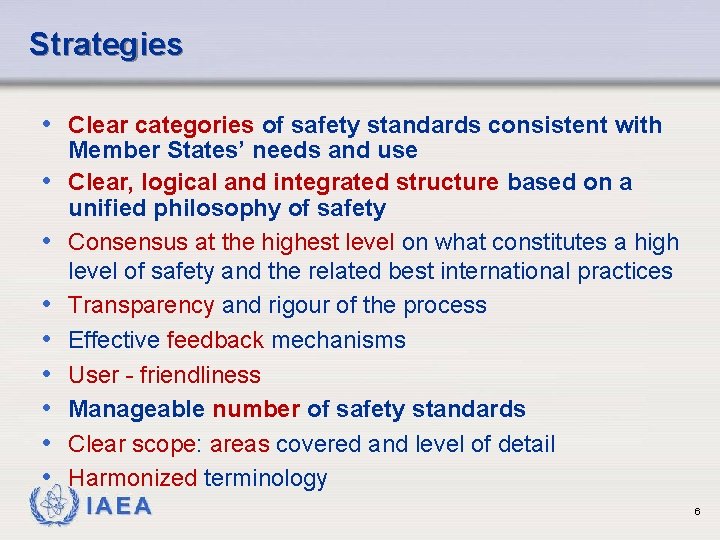 Strategies

• Clear categories of safety standards consistent with Member States' needs and use
• Clear, logical and integrated structure based on a unified philosophy of safety
• Consensus at the highest level on what constitutes a high level of safety and the related best international practices
• Transparency and rigour of the process
• Effective feedback mechanisms
• User - friendliness
• Manageable number of safety standards
• Clear scope: areas covered and level of detail
• Harmonized terminology

IAEA

6